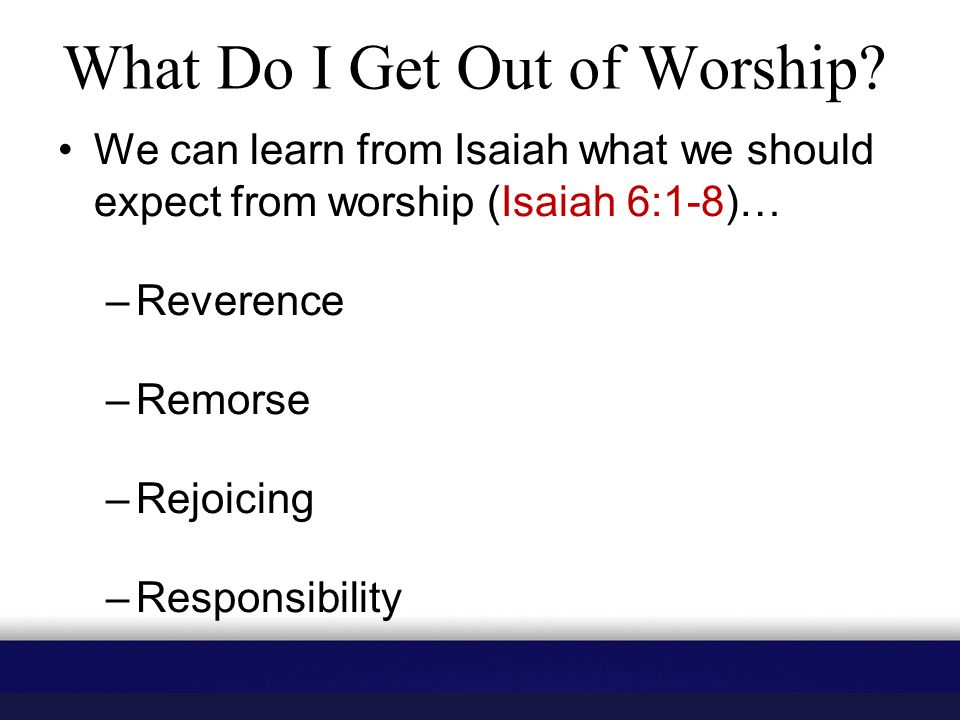 What Do I Get Out of Worship?

• We can learn from Isaiah what we should expect from worship (Isaiah 6:1-8)…

– Reverence

– Remorse

– Rejoicing

– Responsibility